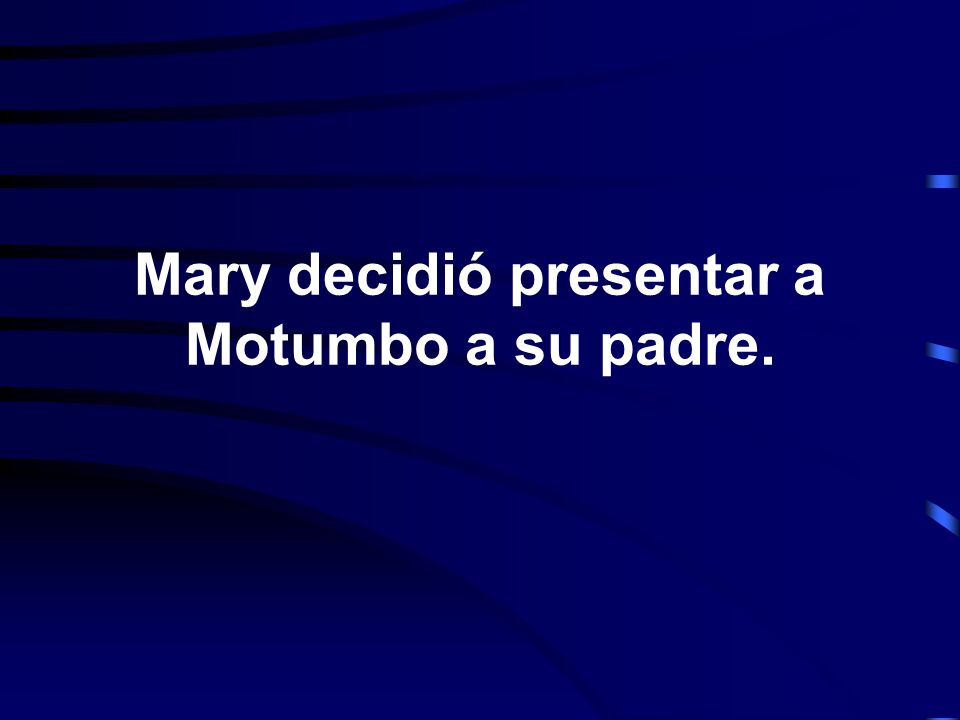 Mary decidió presentar a Motumbo a su padre.